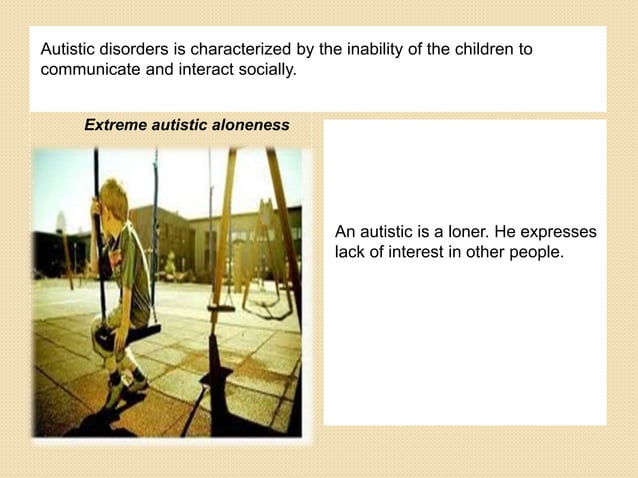 Autistic disorders is characterized by the inability of the children to communicate and interact socially.

Extreme autistic aloneness

An autistic is a loner. He expresses lack of interest in other people.